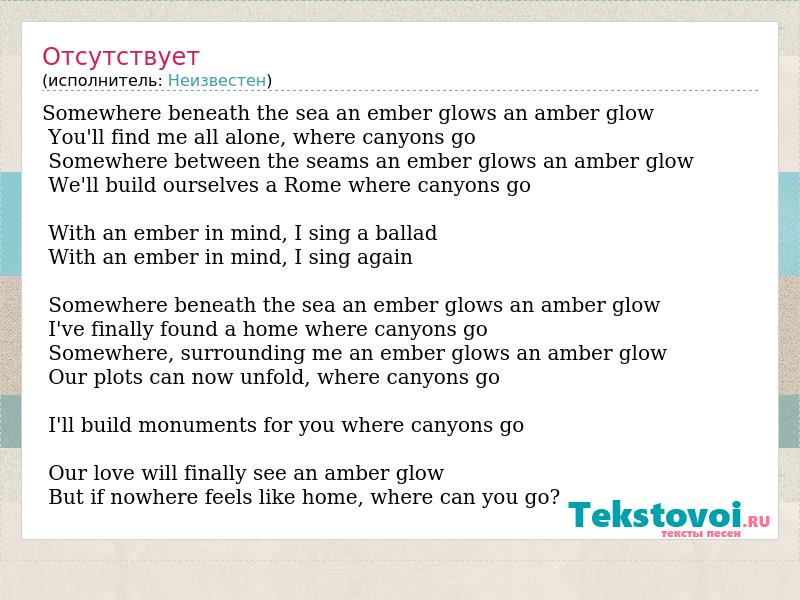 Отсутствует
(исполнитель: Неизвестен)

Somewhere beneath the sea an ember glows an amber glow
You'll find me all alone, where canyons go
Somewhere between the seams an ember glows an amber glow
We'll build ourselves a Rome where canyons go

With an ember in mind, I sing a ballad
With an ember in mind, I sing again

Somewhere beneath the sea an ember glows an amber glow
I've finally found a home where canyons go
Somewhere, surrounding me an ember glows an amber glow
Our plots can now unfold, where canyons go

I'll build monuments for you where canyons go

Our love will finally see an amber glow
But if nowhere feels like home, where can you go?

Tekstovoi.RU
тексты песен